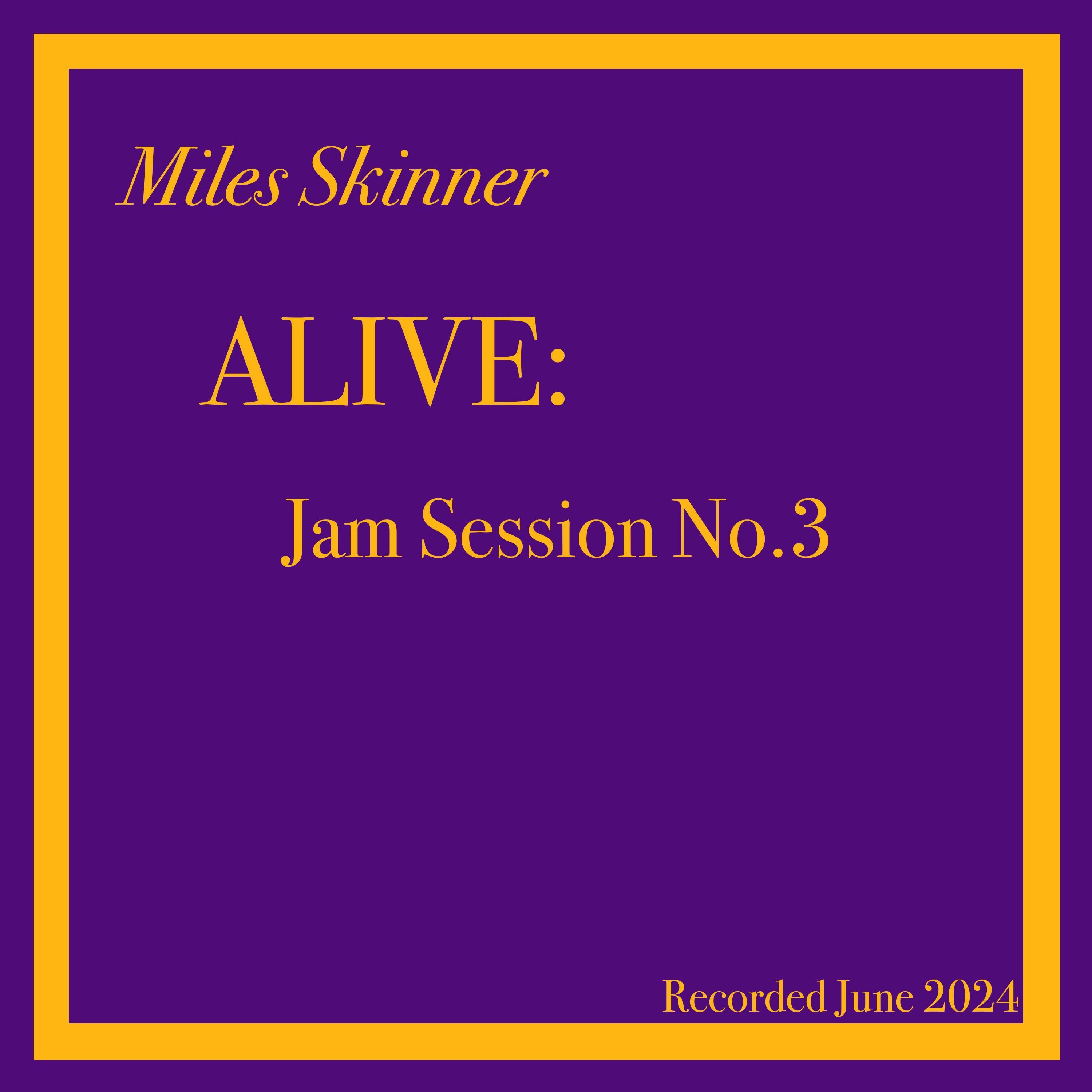 Miles Skinner

ALIVE:

Jam Session No.3

Recorded June 2024